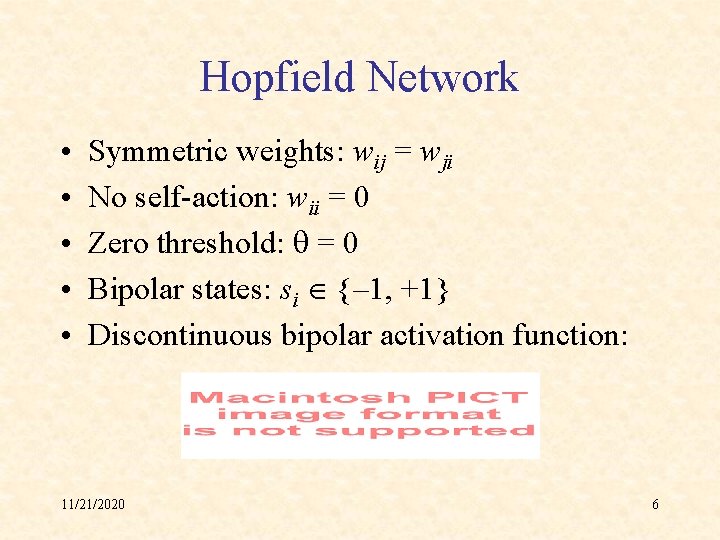 Hopfield Network

• Symmetric weights: $w_{ij} = w_{ji}$
• No self-action: $w_{ii} = 0$
• Zero threshold: $\theta = 0$
• Bipolar states: $s_i \in \{-1, +1\}$
• Discontinuous bipolar activation function:

Macintosh PICT image format is not supported

11/21/2020

6